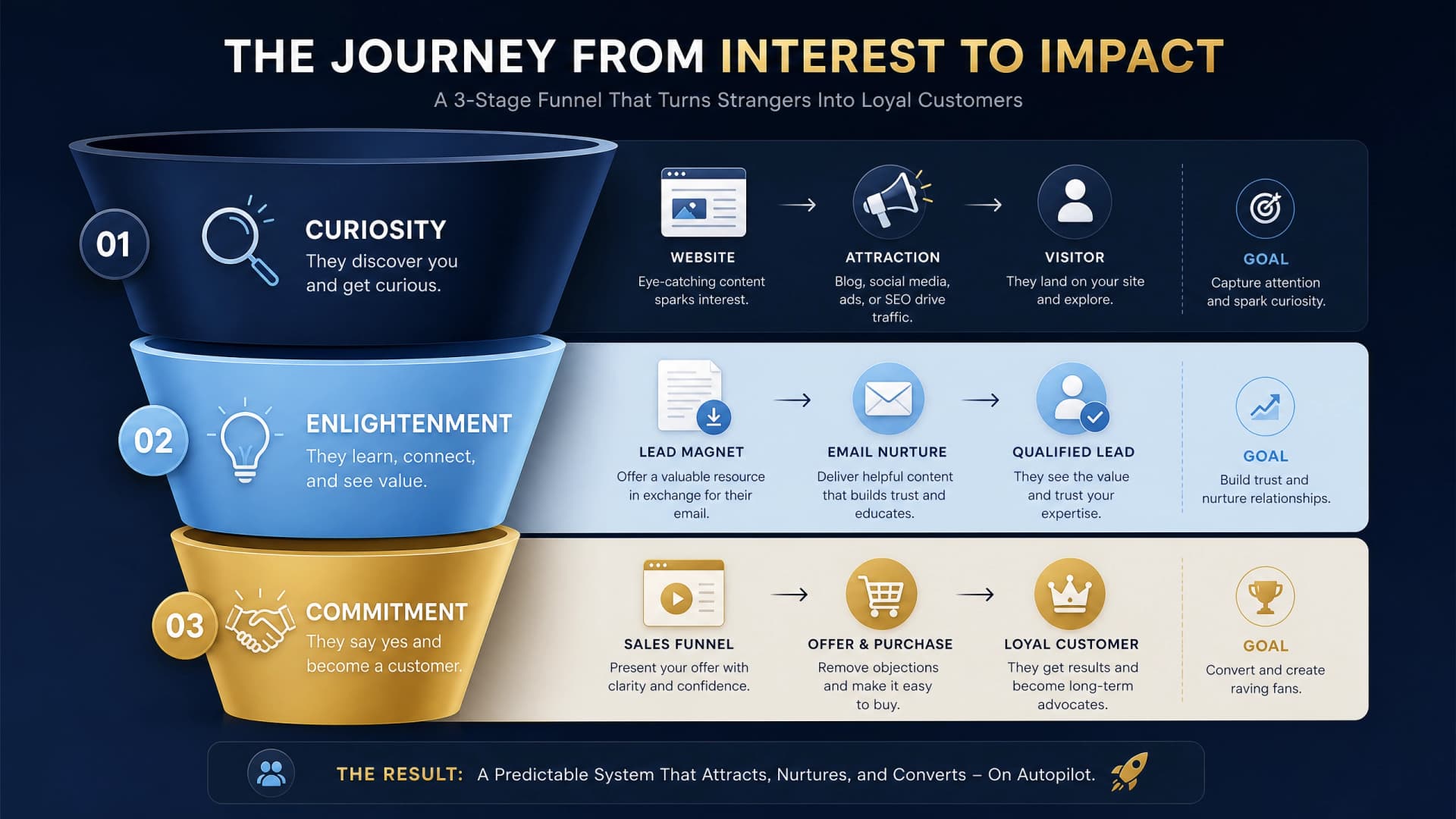 THE JOURNEY FROM INTEREST TO IMPACT

A 3-Stage Funnel That Turns Strangers Into Loyal Customers

01

CURIOSITY

They discover you and get curious.

WEBSITE

Eye-catching content sparks interest.

ATTRACTION

Blog, social media, ads, or SEO drive traffic.

VISITOR

They land on your site and explore.

GOAL

Capture attention and spark curiosity.

02

ENLIGHTENMENT

They learn, connect, and see value.

LEAD MAGNET

Offer a valuable resource in exchange for their email.

EMAIL NURTURE

Deliver helpful content that builds trust and educates.

QUALIFIED LEAD

They see the value and trust your expertise.

GOAL

Build trust and nurture relationships.

03

COMMITMENT

They say yes and become a customer.

SALES FUNNEL

Present your offer with clarity and confidence.

OFFER & PURCHASE

Remove objections and make it easy to buy.

LOYAL CUSTOMER

They get results and become long-term advocates.

GOAL

Convert and create raving fans.

THE RESULT: A Predictable System That Attracts, Nurtures, and Converts – On Autopilot.